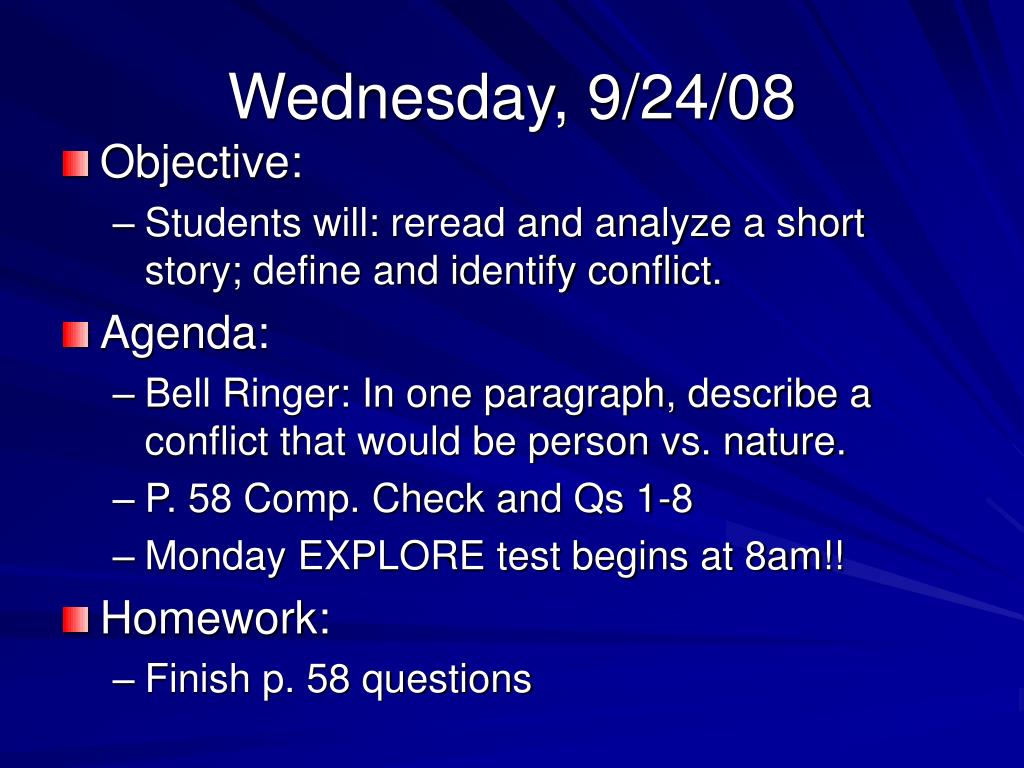 Wednesday, 9/24/08

Objective:

– Students will: reread and analyze a short story; define and identify conflict.

Agenda:

– Bell Ringer: In one paragraph, describe a conflict that would be person vs. nature.

– P. 58 Comp. Check and Qs 1-8

– Monday EXPLORE test begins at 8am!!

Homework:

– Finish p. 58 questions